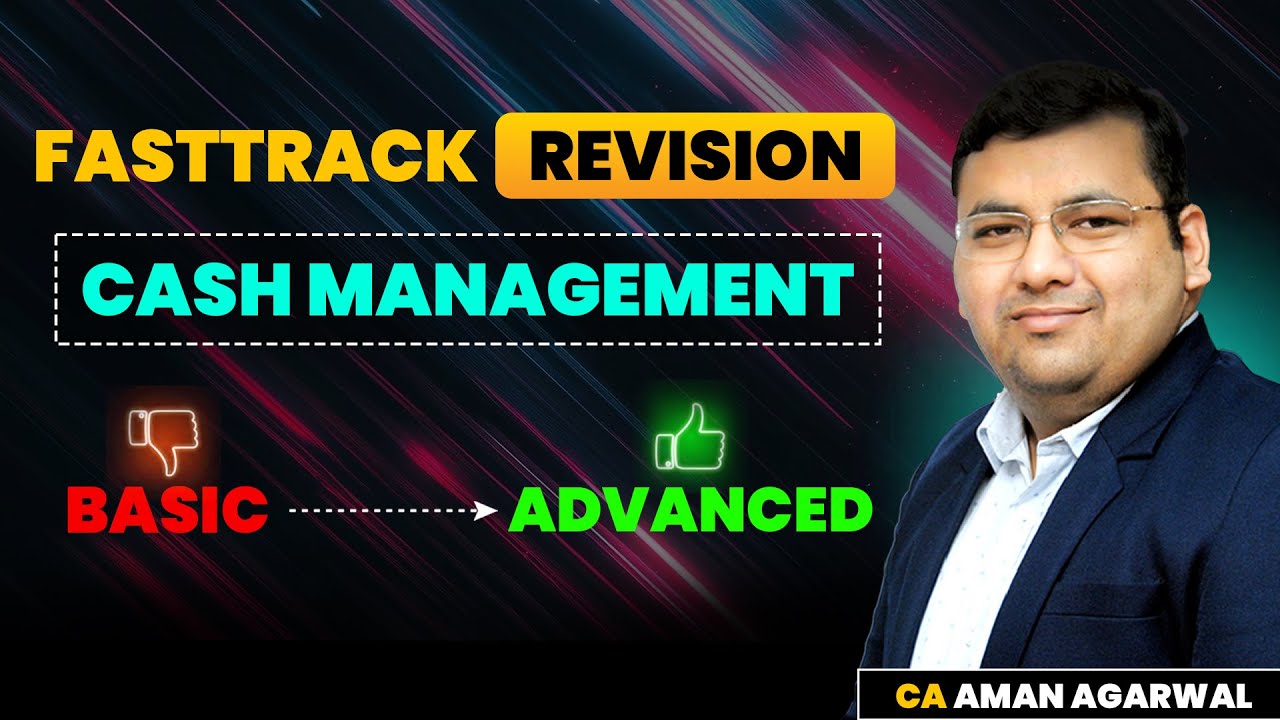 FASTTRACK REVISION

CASH MANAGEMENT

BASIC ADVANCED

CA AMAN AGARWAL